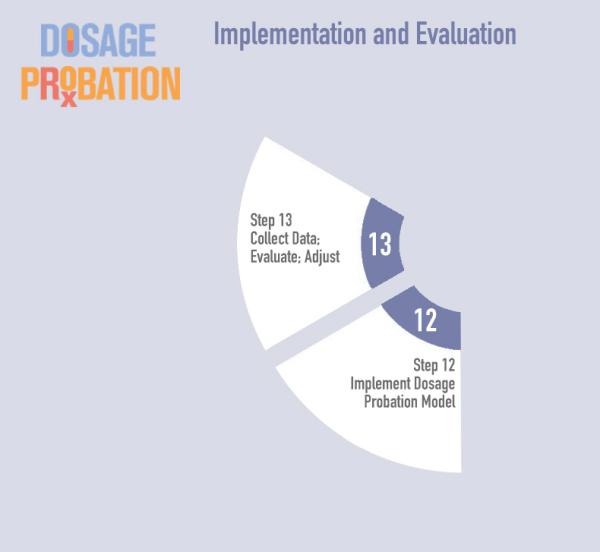 DOSAGE
PROBATION

Implementation and Evaluation

Step 13
Collect Data;
Evaluate; Adjust

13

12

Step 12
Implement Dosage
Probation Model